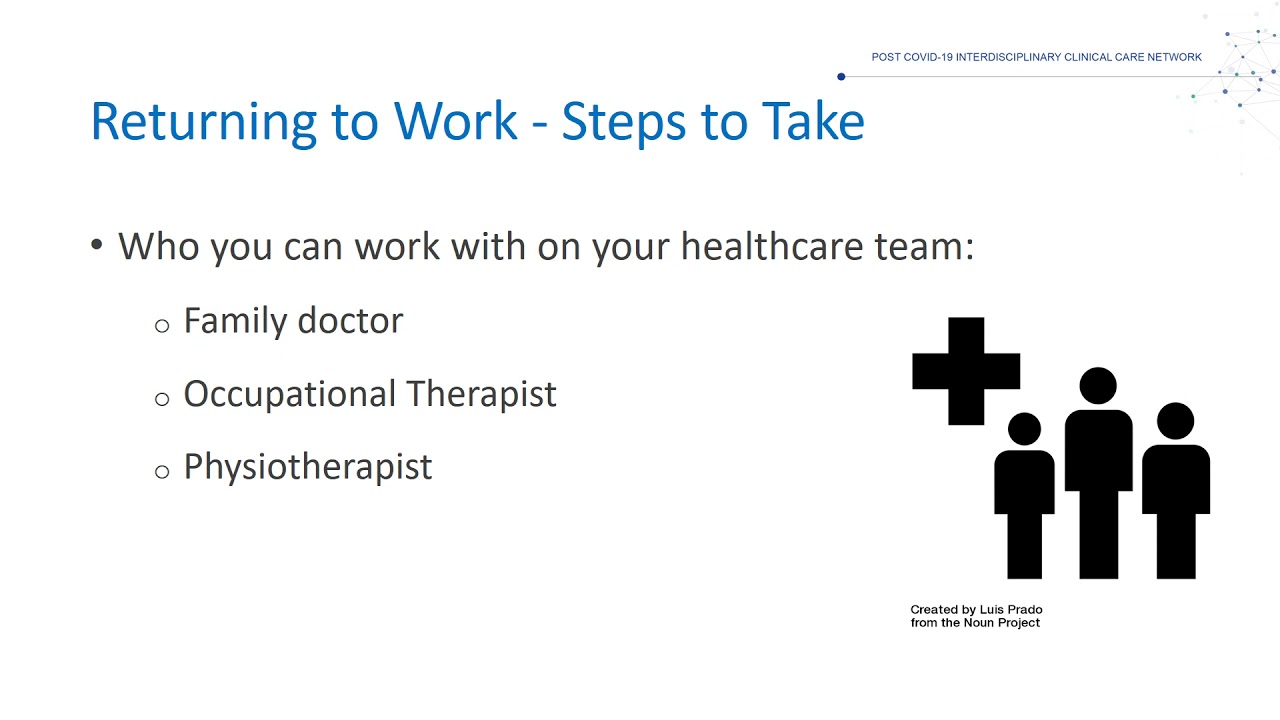 POST COVID-19 INTERDISCIPLINARY CLINICAL CARE NETWORK

Returning to Work - Steps to Take

• Who you can work with on your healthcare team:

○ Family doctor

○ Occupational Therapist

○ Physiotherapist

Created by Luis Prado from the Noun Project